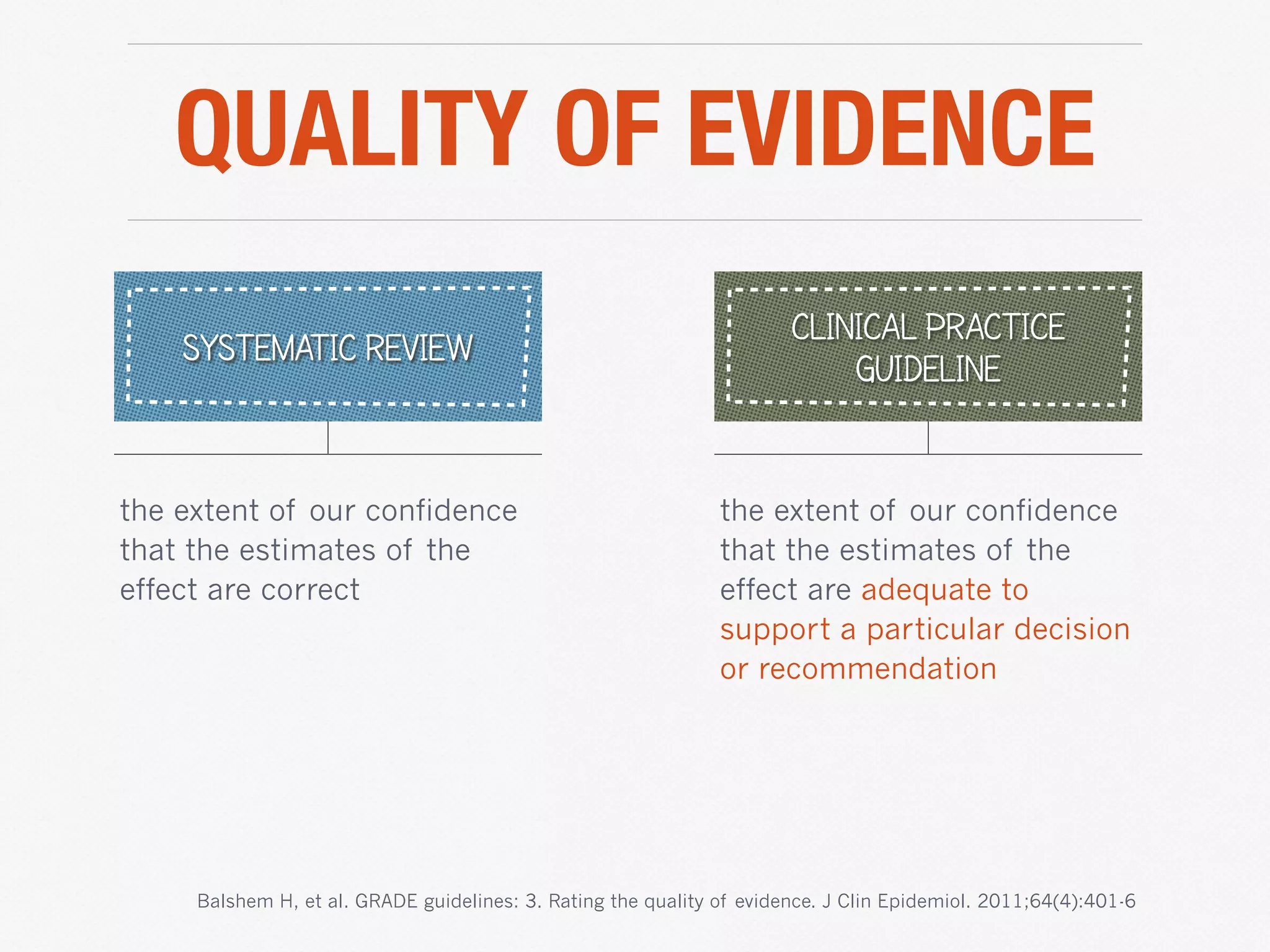 QUALITY OF EVIDENCE

SYSTEMATIC REVIEW

the extent of our confidence that the estimates of the effect are correct

CLINICAL PRACTICE GUIDELINE

the extent of our confidence that the estimates of the effect are adequate to support a particular decision or recommendation

Balshem H, et al. GRADE guidelines: 3. Rating the quality of evidence. J Clin Epidemiol. 2011;64(4):401-6